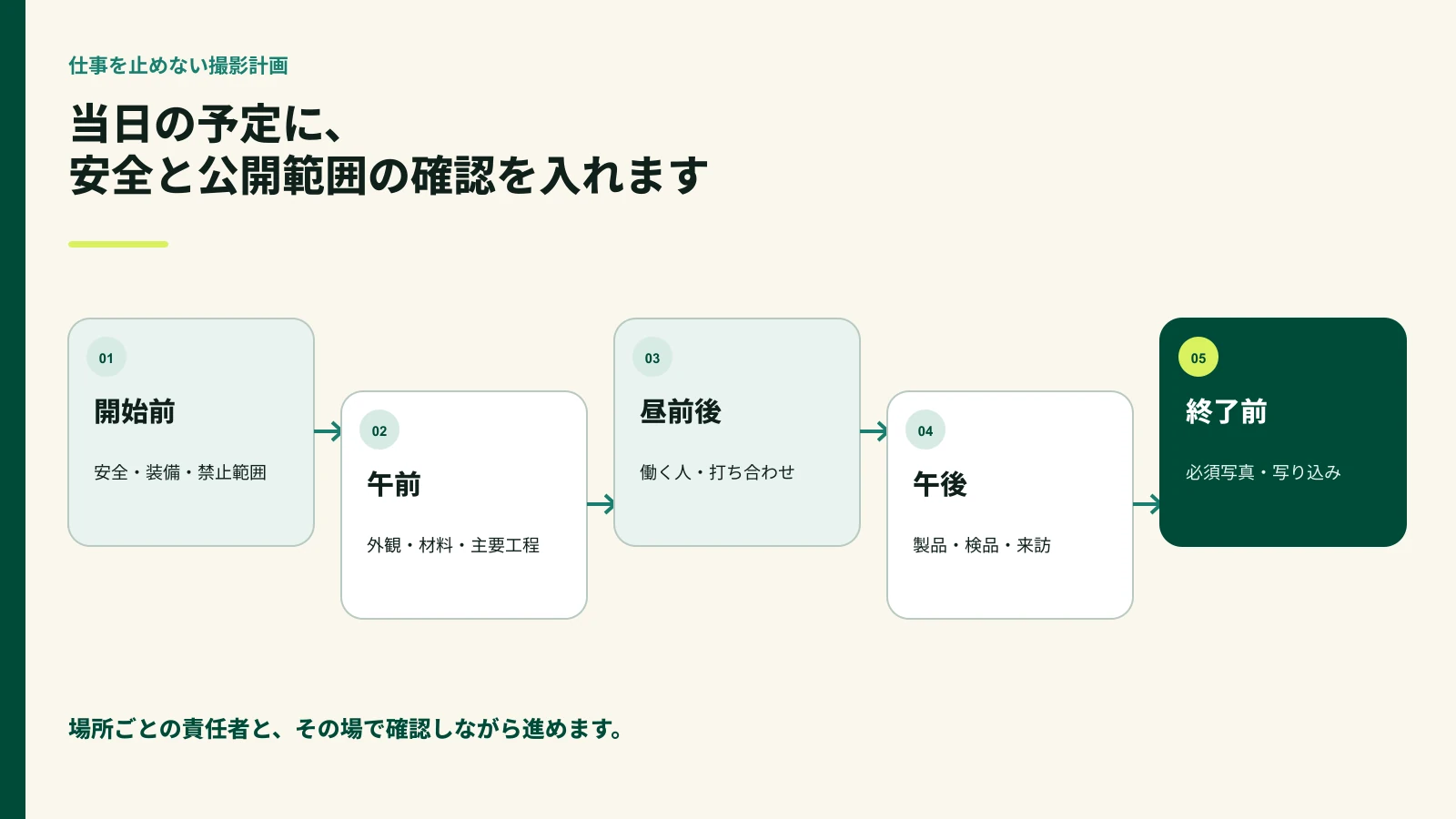 仕事を止めない撮影計画

当日の予定に、
安全と公開範囲の確認を入れます

01

開始前

安全・装備・禁止範囲

02

午前

外観・材料・主要工程

03

昼前後

働く人・打ち合わせ

04

午後

製品・検品・来訪

05

終了前

必須写真・写り込み

場所ごとの責任者と、その場で確認しながら進めます。